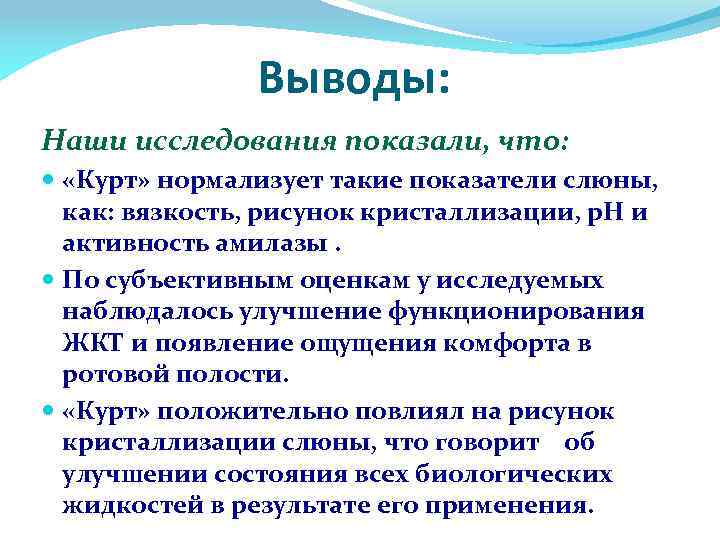 Выводы:

Наши исследования показали, что:

«Курт» нормализует такие показатели слюны, как: вязкость, рисунок кристаллизации, рН и активность амилазы .

По субъективным оценкам у исследуемых наблюдалось улучшение функционирования ЖКТ и появление ощущения комфорта в ротовой полости.

«Курт» положительно повлиял на рисунок кристаллизации слюны, что говорит об улучшении состояния всех биологических жидкостей в результате его применения.